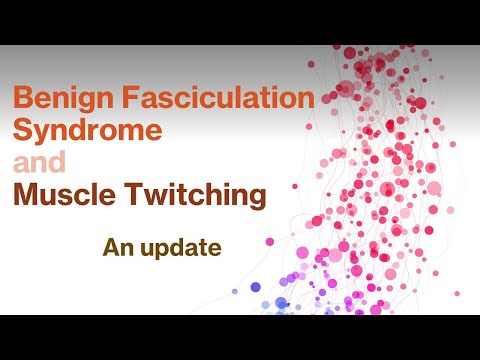 Benign Fasciculation Syndrome
and
Muscle Twitching

An update